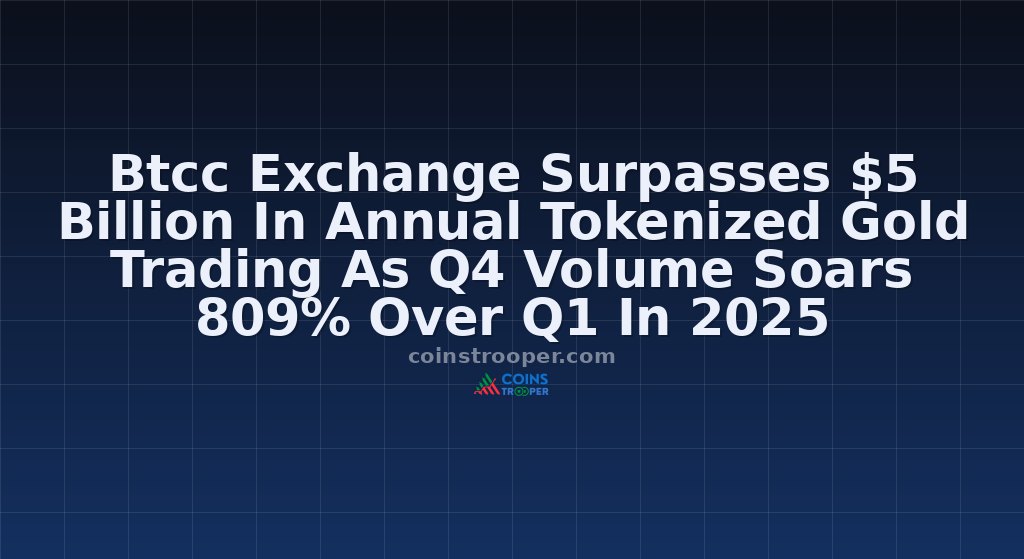 Btcc Exchange Surpasses $5 Billion In Annual Tokenized Gold Trading As Q4 Volume Soars 809% Over Q1 In 2025

coinstrooper.com

COINS TROOPER